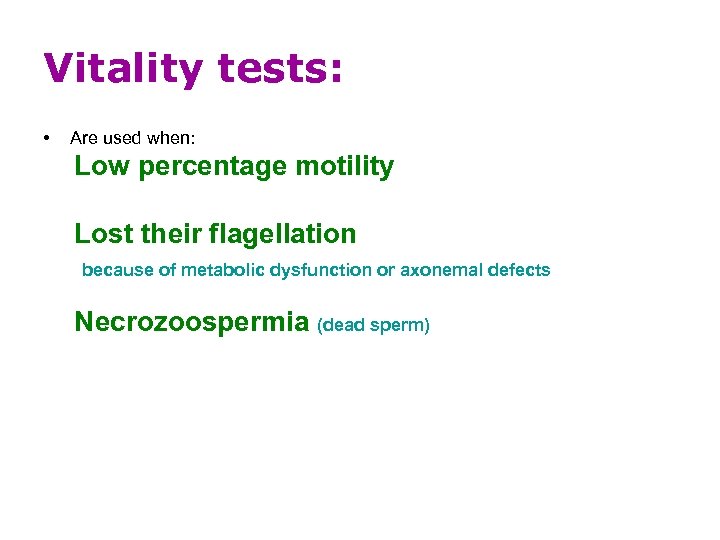 Vitality tests:

• Are used when:

Low percentage motility

Lost their flagellation

because of metabolic dysfunction or axonemal defects

Necrozoospermia (dead sperm)